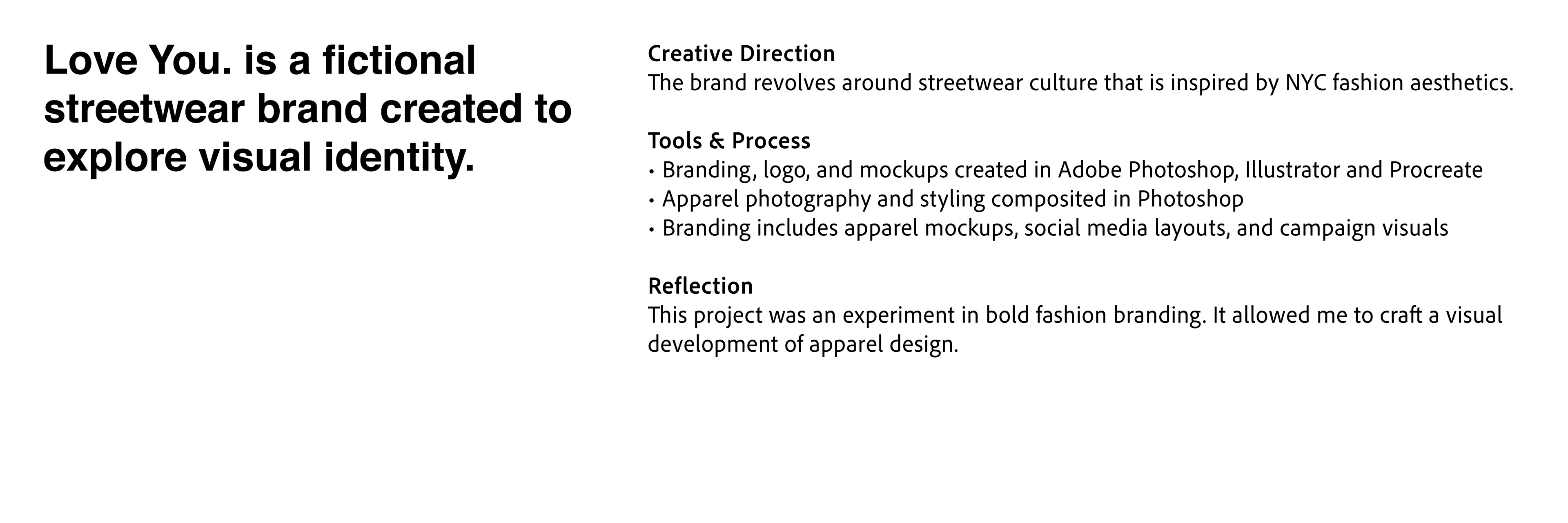 Love You. is a fictional streetwear brand created to explore visual identity.

Creative Direction
The brand revolves around streetwear culture that is inspired by NYC fashion aesthetics.

Tools & Process
• Branding, logo, and mockups created in Adobe Photoshop, Illustrator and Procreate
• Apparel photography and styling composited in Photoshop
• Branding includes apparel mockups, social media layouts, and campaign visuals

Reflection
This project was an experiment in bold fashion branding. It allowed me to craft a visual development of apparel design.